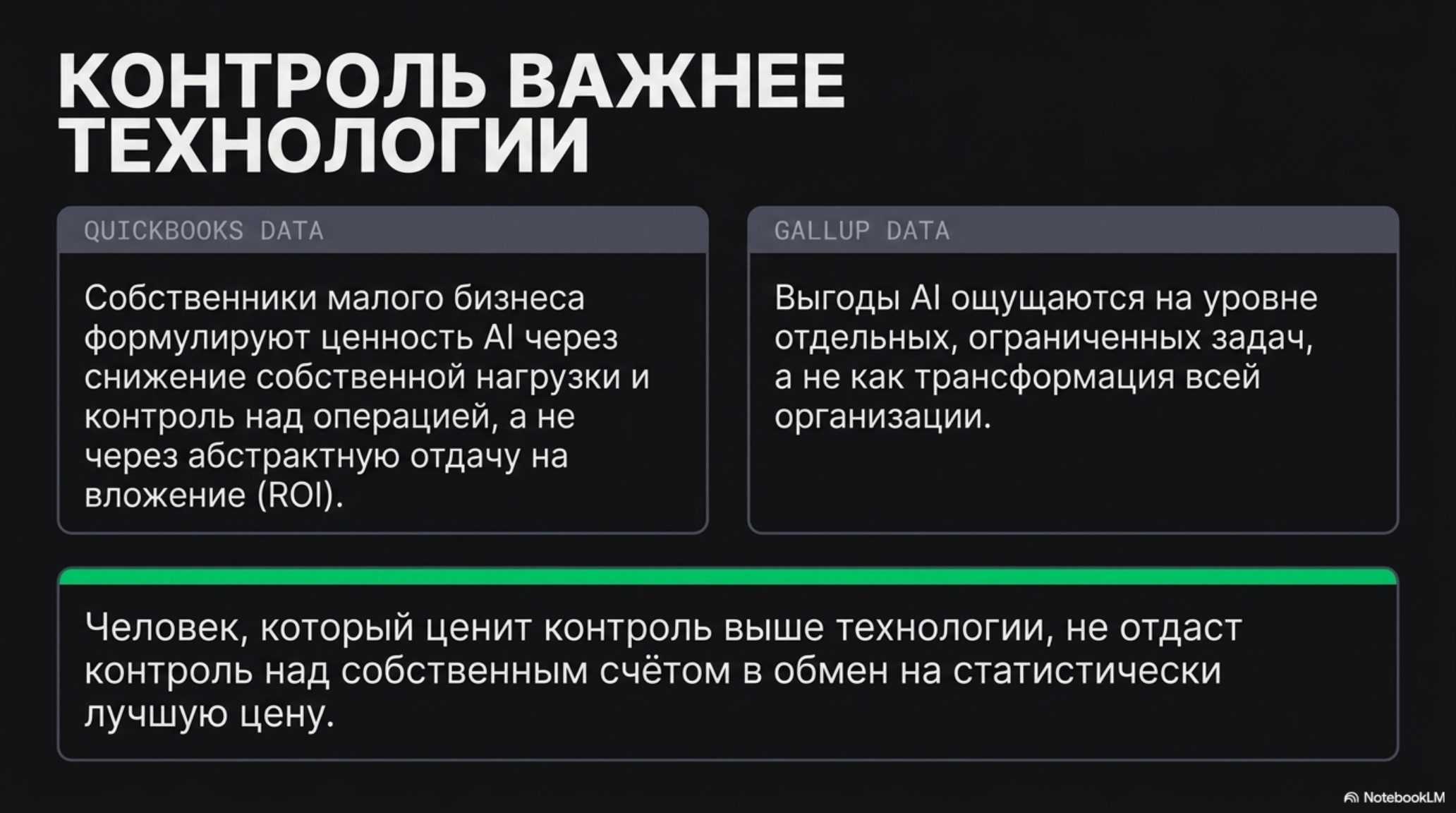 КОНТРОЛЬ ВАЖНЕЕ ТЕХНОЛОГИИ

QUICKBOOKS DATA

Собственники малого бизнеса формулируют ценность AI через снижение собственной нагрузки и контроль над операцией, а не через абстрактную отдачу на вложение (ROI).

GALLUP DATA

Выгоды AI ощущаются на уровне отдельных, ограниченных задач, а не как трансформация всей организации.

Человек, который ценит контроль выше технологии, не отдаст контроль над собственным счётом в обмен на статистически лучшую цену.

NotebookLM